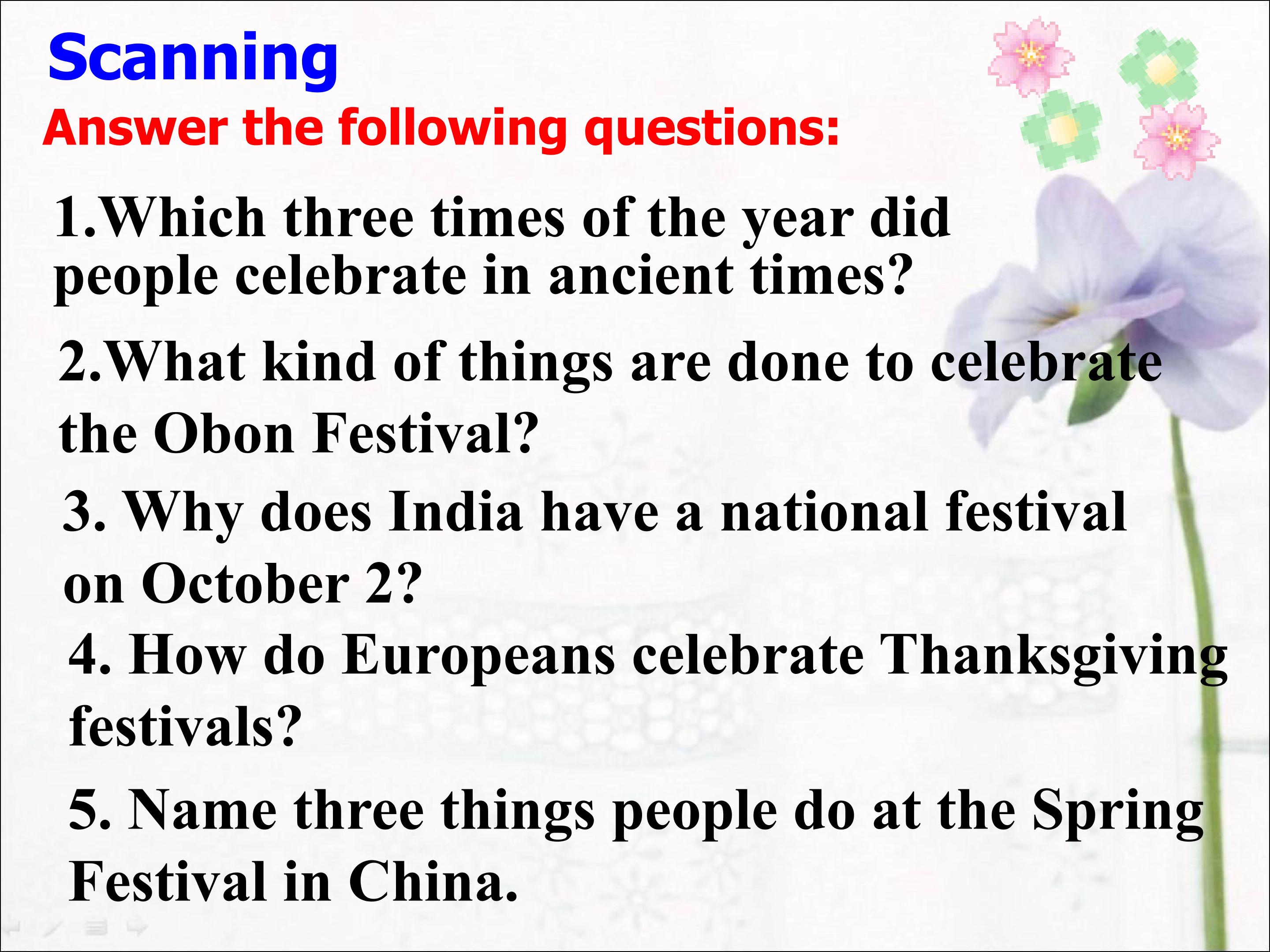 Scanning

Answer the following questions:

1.Which three times of the year did people celebrate in ancient times?

2.What kind of things are done to celebrate the Obon Festival?

3. Why does India have a national festival on October 2?

4. How do Europeans celebrate Thanksgiving festivals?

5. Name three things people do at the Spring Festival in China.